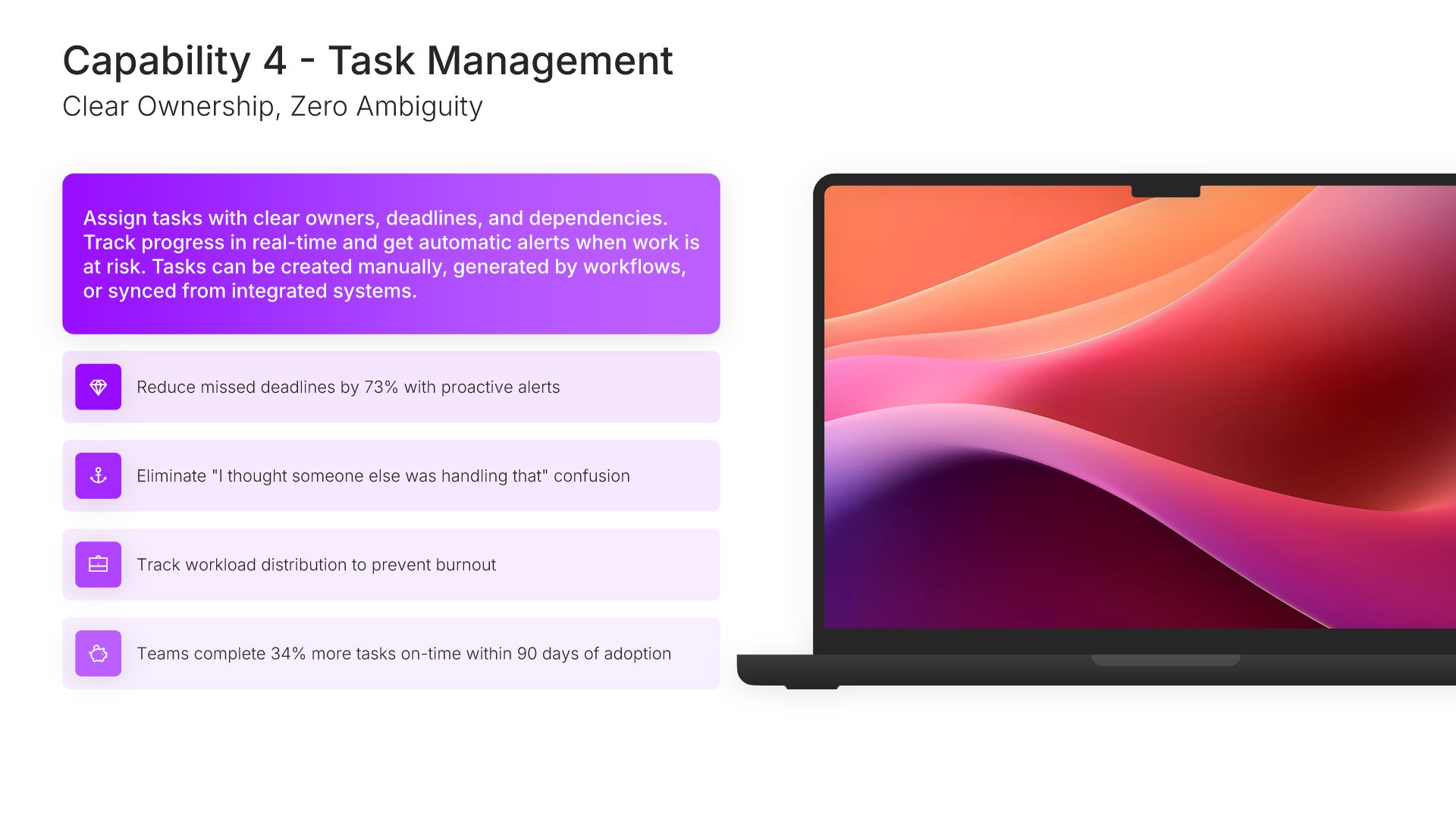 Capability 4 - Task Management

Clear Ownership, Zero Ambiguity

Assign tasks with clear owners, deadlines, and dependencies. Track progress in real-time and get automatic alerts when work is at risk. Tasks can be created manually, generated by workflows, or synced from integrated systems.

Reduce missed deadlines by 73% with proactive alerts

Eliminate "I thought someone else was handling that" confusion

Track workload distribution to prevent burnout

Teams complete 34% more tasks on-time within 90 days of adoption